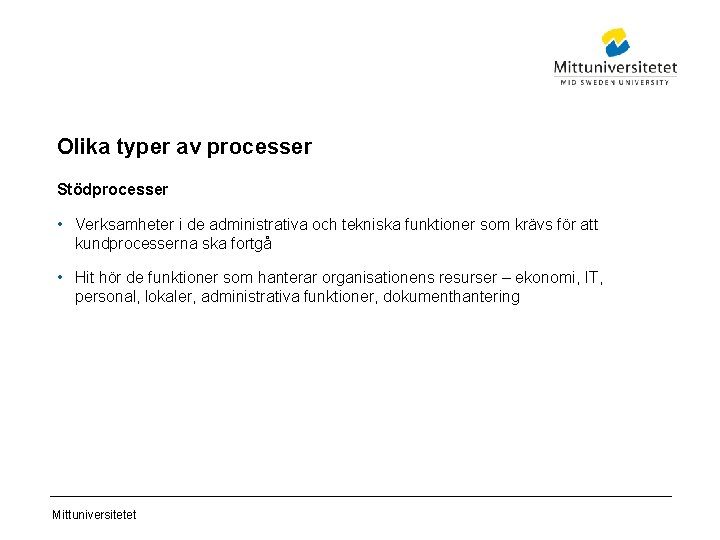 Mittuniversitetet
MID SWEDEN UNIVERSITY

Olika typer av processer

Stödprocesser

• Verksamheter i de administrativa och tekniska funktioner som krävs för att kundprocesserna ska fortgå

• Hit hör de funktioner som hanterar organisationens resurser – ekonomi, IT, personal, lokaler, administrativa funktioner, dokumenthantering

Mittuniversitetet